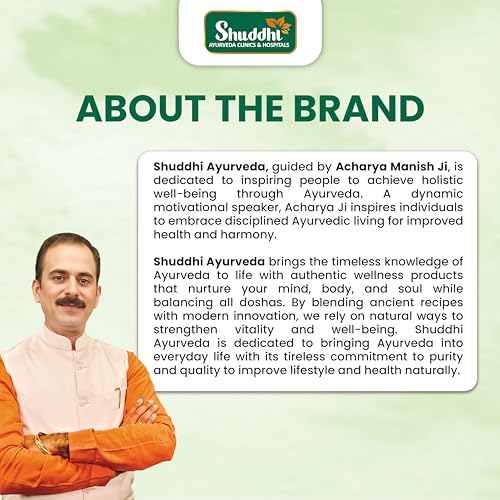 Shuddhi
AYURVEDA CLINICS & HOSPITALS

ABOUT THE BRAND

Shuddhi Ayurveda, guided by Acharya Manish Ji, is dedicated to inspiring people to achieve holistic well-being through Ayurveda. A dynamic motivational speaker, Acharya Ji inspires individuals to embrace disciplined Ayurvedic living for improved health and harmony.

Shuddhi Ayurveda brings the timeless knowledge of Ayurveda to life with authentic wellness products that nurture your mind, body, and soul while balancing all doshas. By blending ancient recipes with modern innovation, we rely on natural ways to strengthen vitality and well-being. Shuddhi Ayurveda is dedicated to bringing Ayurveda into everyday life with its tireless commitment to purity and quality to improve lifestyle and health naturally.